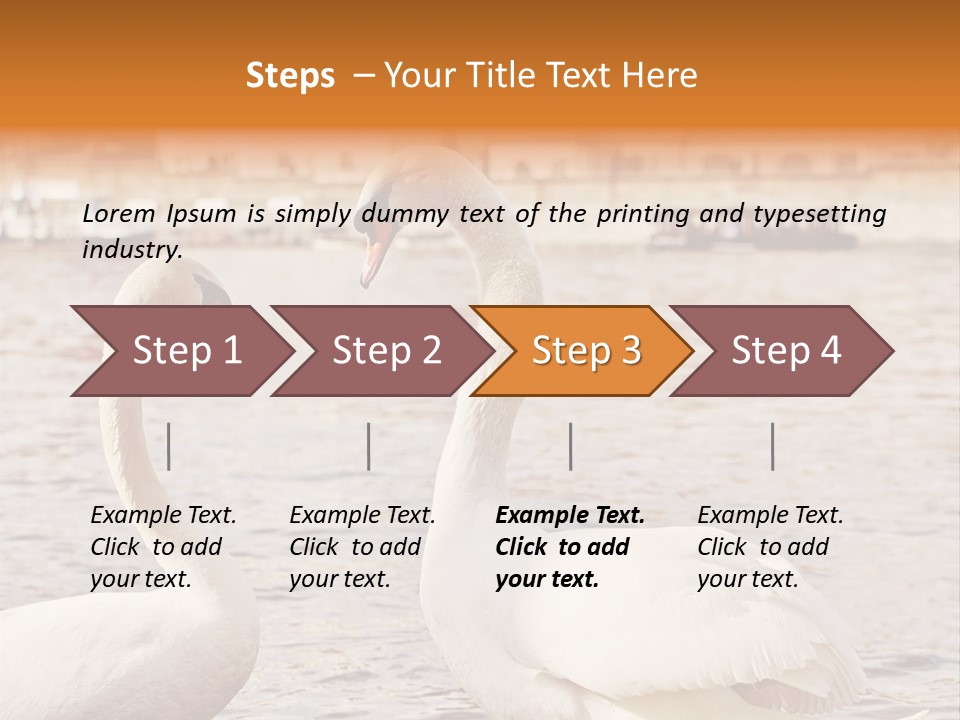 Steps – Your Title Text Here

Lorem Ipsum is simply dummy text of the printing and typesetting industry.

Step 1

Step 2

Step 3

Step 4

Example Text. Click to add your text.

Example Text. Click to add your text.

Example Text. Click to add your text.

Example Text. Click to add your text.